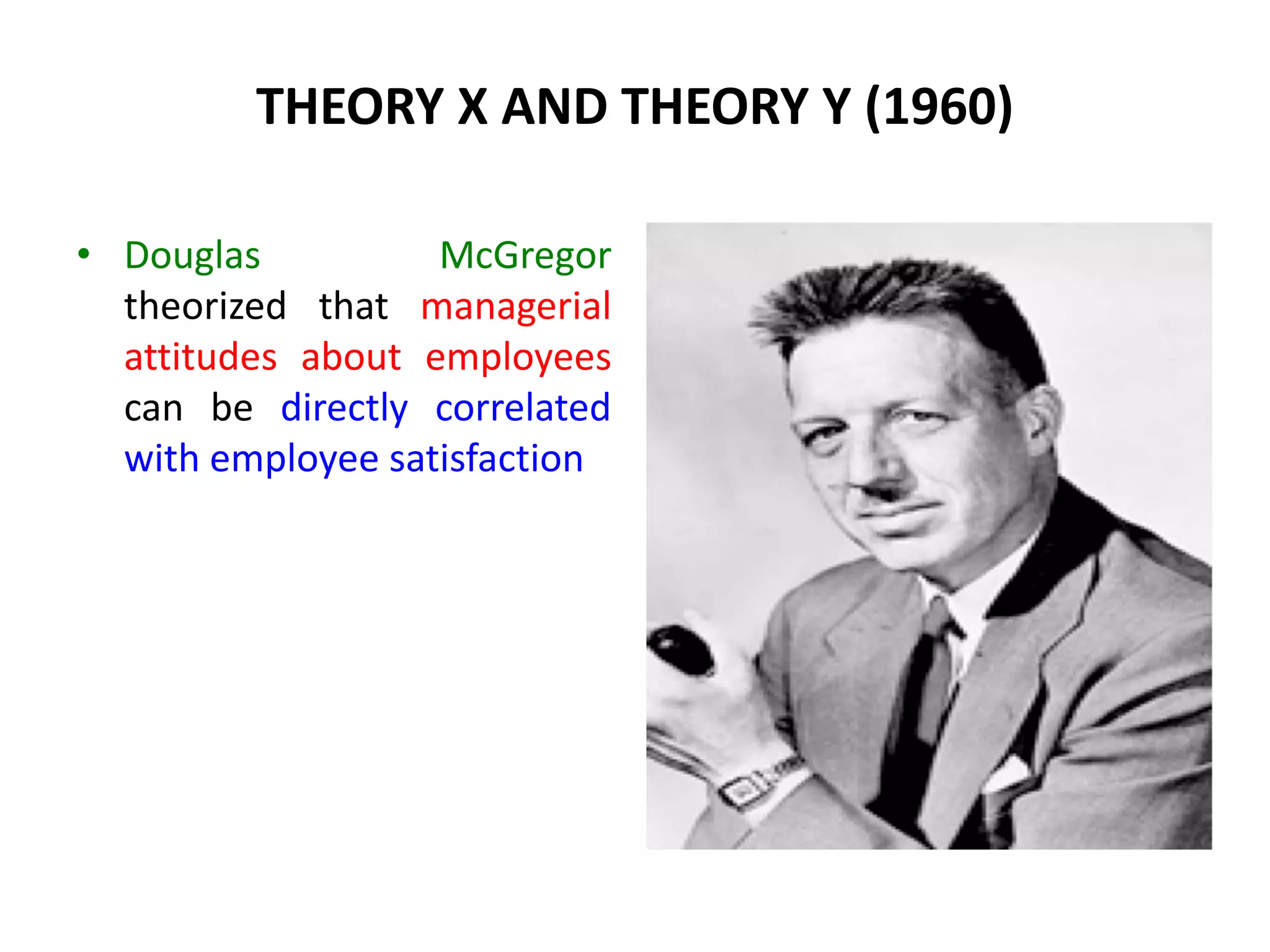 THEORY X AND THEORY Y (1960)

• Douglas McGregor theorized that managerial attitudes about employees can be directly correlated with employee satisfaction